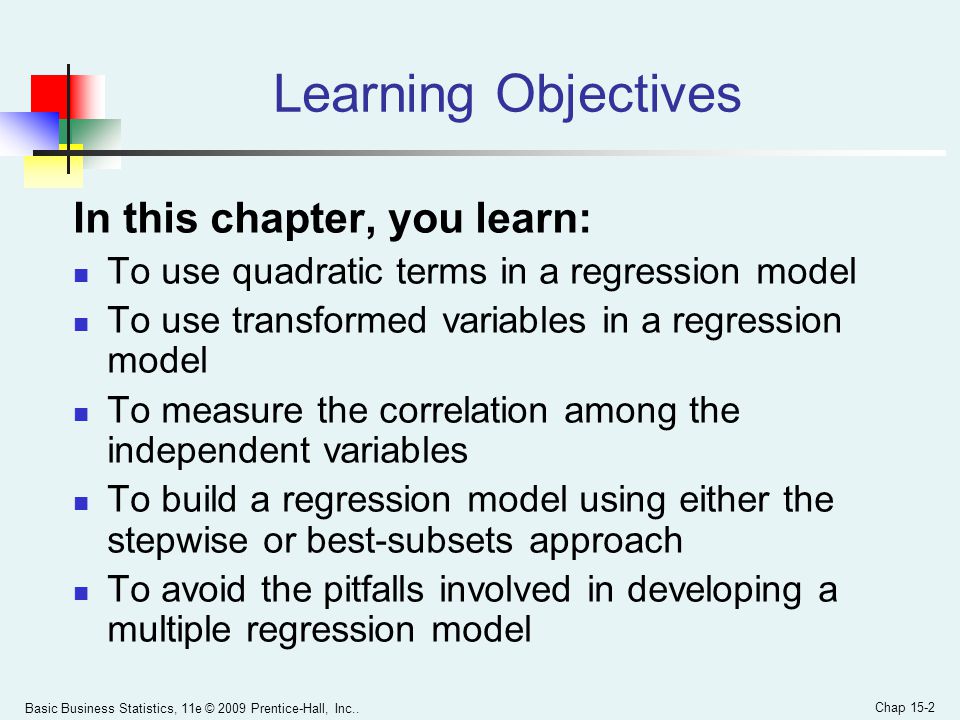 Learning Objectives

In this chapter, you learn:

- To use quadratic terms in a regression model
- To use transformed variables in a regression model
- To measure the correlation among the independent variables
- To build a regression model using either the stepwise or best-subsets approach
- To avoid the pitfalls involved in developing a multiple regression model

Basic Business Statistics, 11e © 2009 Prentice-Hall, Inc..

Chap 15-2